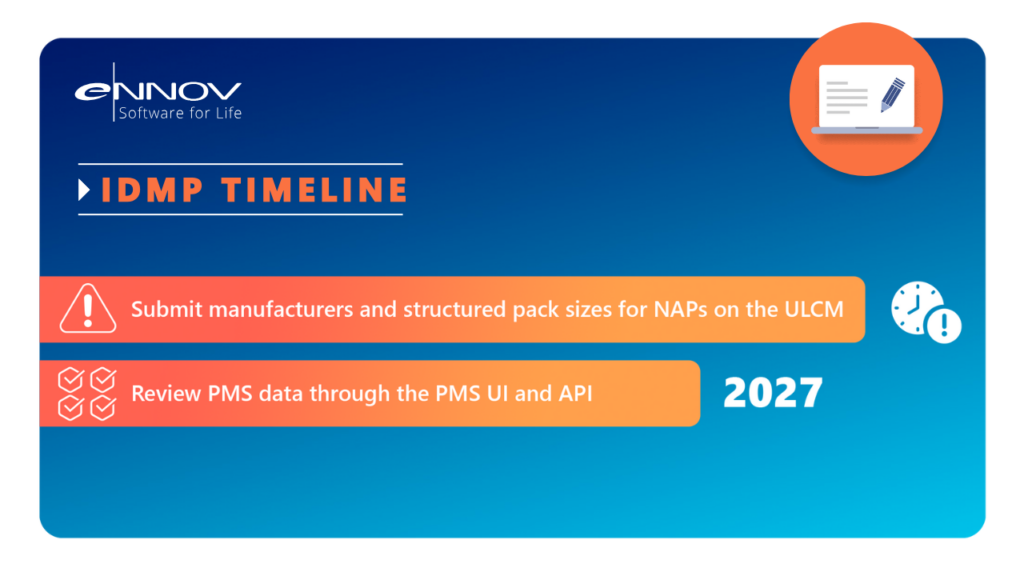 eNNOV
Software for Life

IDMP TIMELINE

Submit manufacturers and structured pack sizes for NAPs on the ULCM

Review PMS data through the PMS UI and API

2027